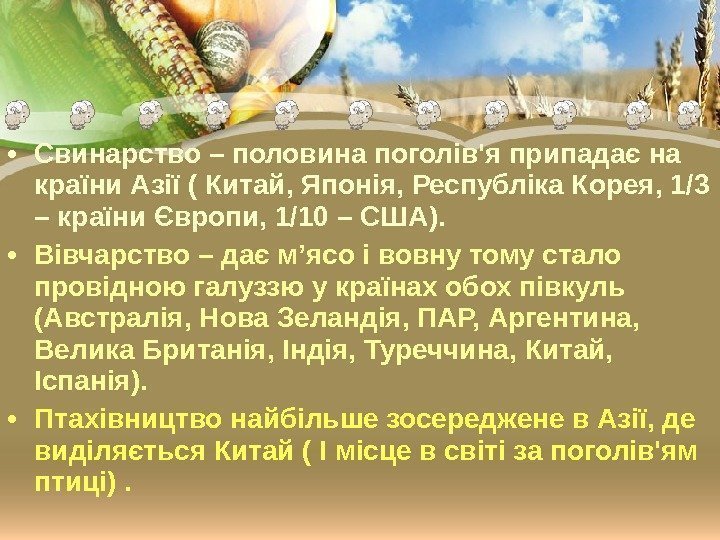 • Свинарство – половина поголів'я припадає на країни Азії ( Китай, Японія, Республіка Корея, 1/3 – країни Європи, 1/10 – США).

• Вівчарство – дає м’ясо і вовну тому стало провідною галуззю у країнах обох півкуль (Австралія, Нова Зеландія, ПАР, Аргентина, Велика Британія, Індія, Туреччина, Китай, Іспанія).

• Птахівництво найбільше зосереджене в Азії, де виділяється Китай ( І місце в світі за поголів'ям птиці) .